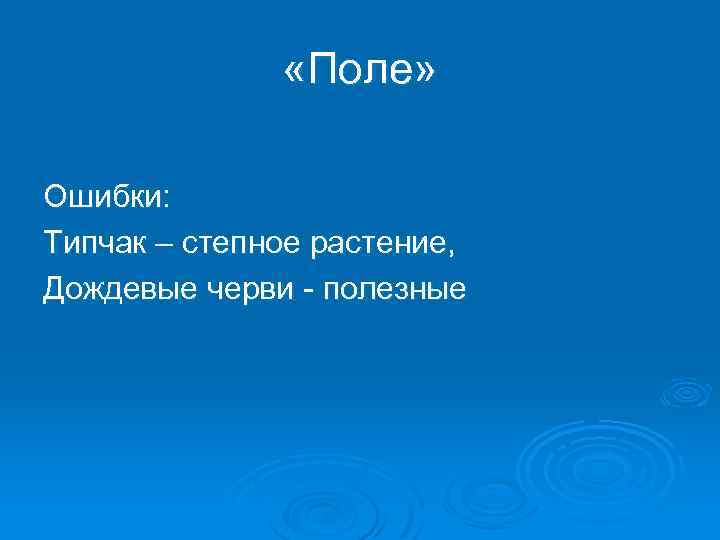 «Поле»

Ошибки:
Типчак – степное растение,
Дождевые черви - полезные